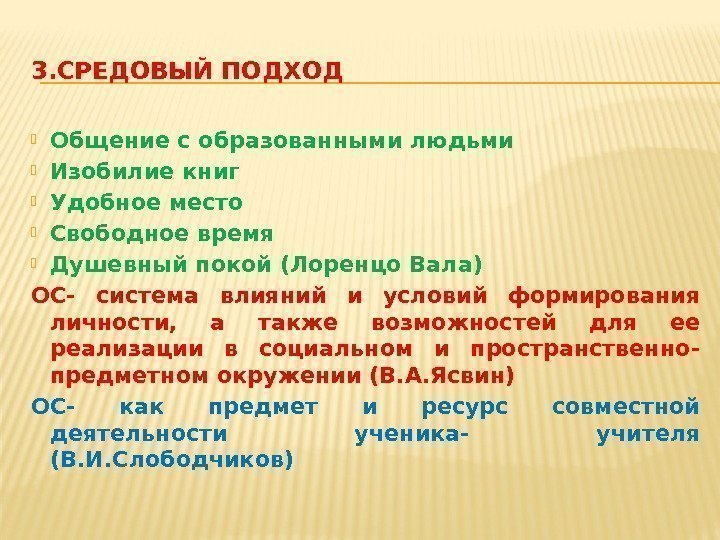 3.СРЕДОВЫЙ ПОДХОД

Общение с образованными людьми
Изобилие книг
Удобное место
Свободное время
Душевный покой (Лоренцо Вала)

ОС- система влияний и условий формирования личности, а также возможностей для ее реализации в социальном и пространственно-предметном окружении (В.А.Ясвин)

ОС- как предмет и ресурс совместной деятельности ученика- учителя (В.И.Слободчиков)